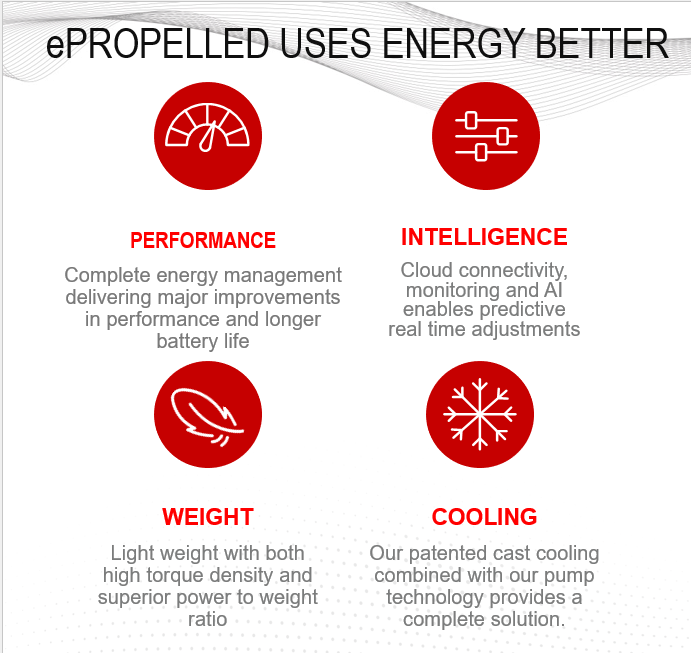 ePROPELLED USES ENERGY BETTER

PERFORMANCE

Complete energy management delivering major improvements in performance and longer battery life

INTELLIGENCE

Cloud connectivity, monitoring and AI enables predictive real time adjustments

WEIGHT

Light weight with both high torque density and superior power to weight ratio

COOLING

Our patented cast cooling combined with our pump technology provides a complete solution.